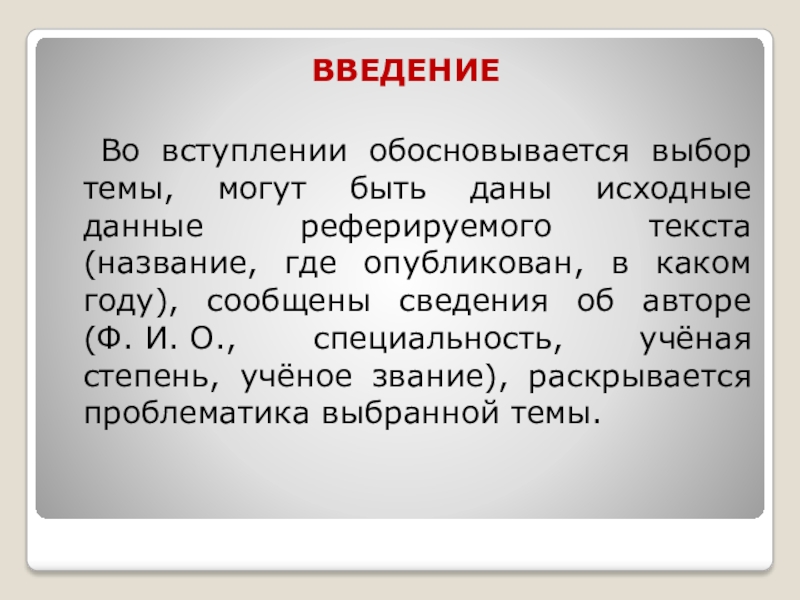 ВВЕДЕНИЕ

Во вступлении обосновывается выбор темы, могут быть даны исходные данные реферируемого текста (название, где опубликован, в каком году), сообщены сведения об авторе (Ф. И. О., специальность, учёная степень, учёное звание), раскрывается проблематика выбранной темы.